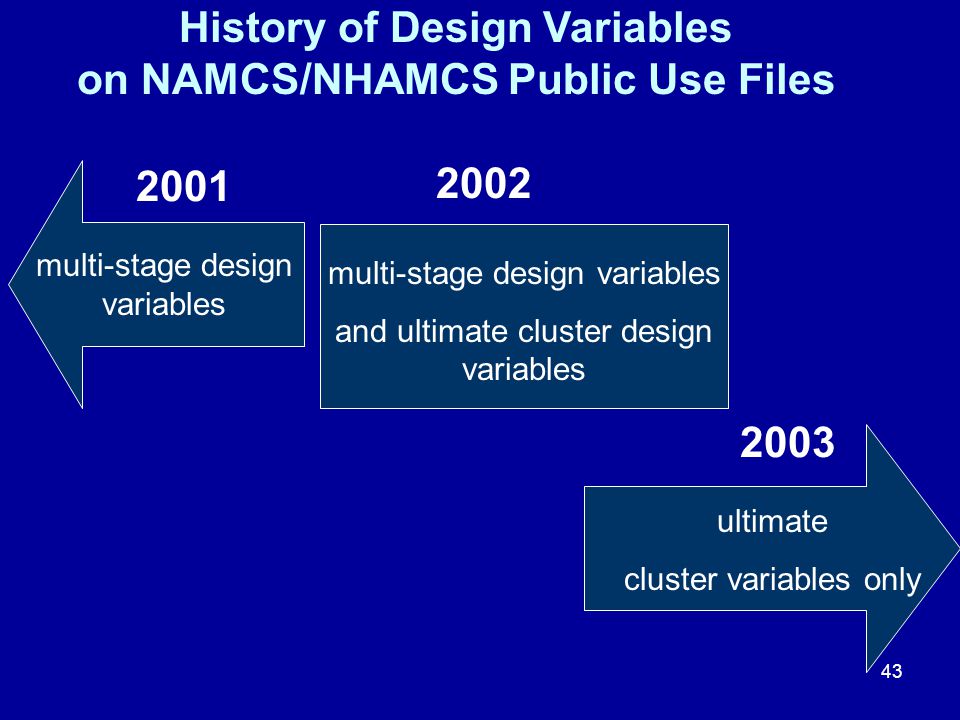 History of Design Variables on NAMCS/NHAMCS Public Use Files

2001

multi-stage design variables

2002

multi-stage design variables

and ultimate cluster design variables

2003

ultimate

cluster variables only

43